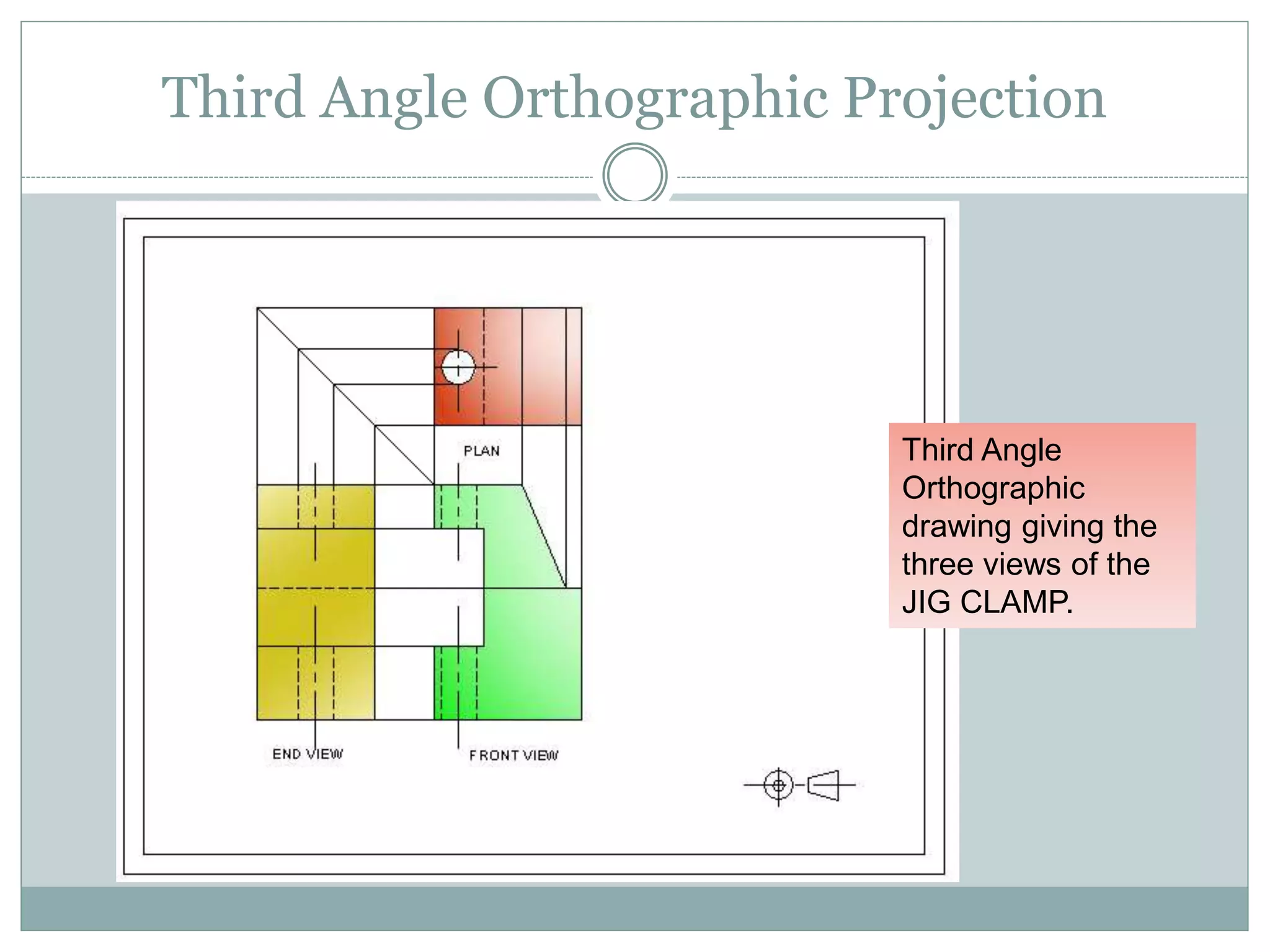 Third Angle Orthographic Projection

PLAN

END VIEW

FRONT VIEW

Third Angle Orthographic drawing giving the three views of the JIG CLAMP.